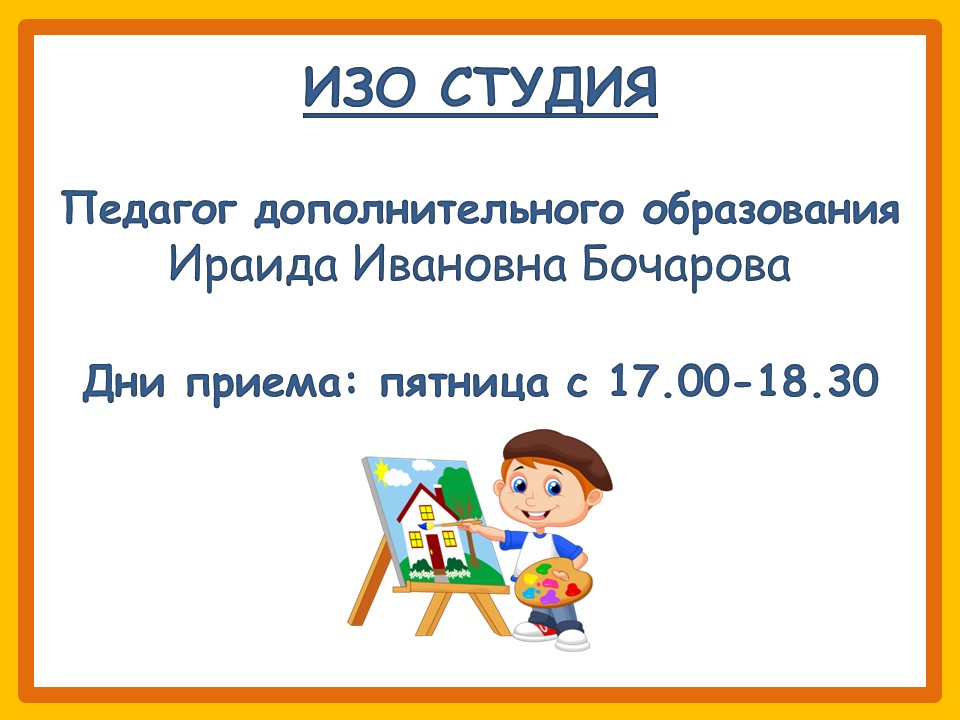 ИЗО СТУДИЯ

Педагог дополнительного образования
Ираида Ивановна Бочарова

Дни приема: пятница с 17.00-18.30